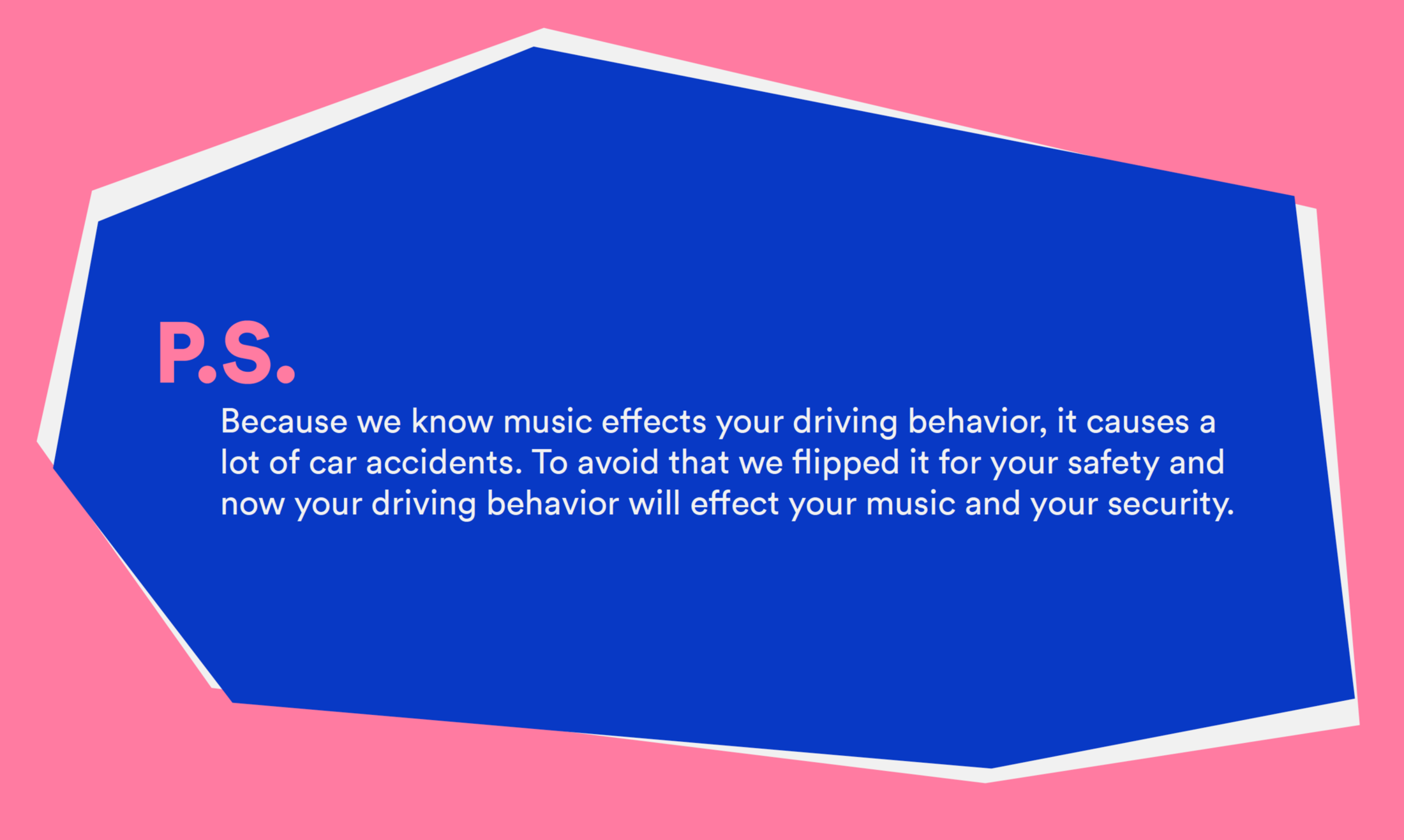 P.S.

Because we know music effects your driving behavior, it causes a lot of car accidents. To avoid that we flipped it for your safety and now your driving behavior will effect your music and your security.